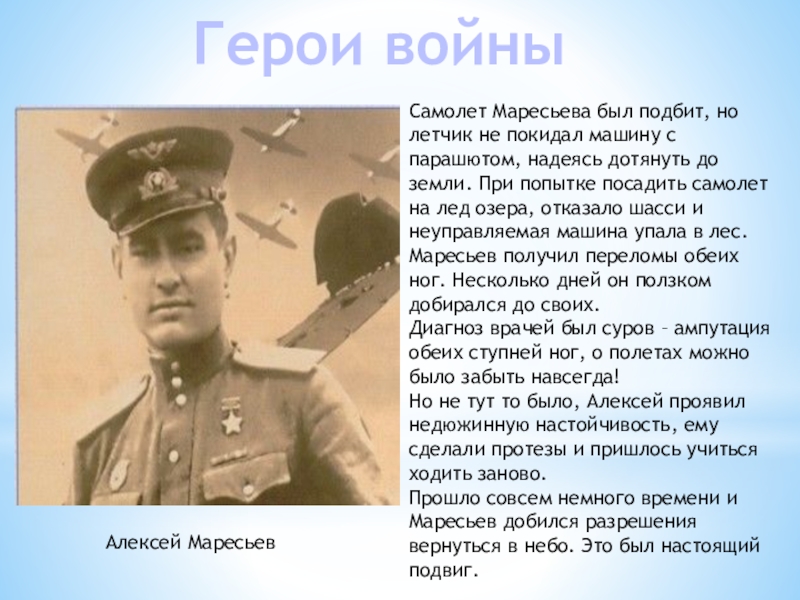 Герои войны

Самолет Маресьева был подбит, но летчик не покидал машину с парашютом, надеясь дотянуть до земли. При попытке посадить самолет на лед озера, отказало шасси и неуправляемая машина упала в лес. Маресьев получил переломы обеих ног. Несколько дней он ползком добирался до своих.
Диагноз врачей был суров – ампутация обеих ступней ног, о полетах можно было забыть навсегда!
Но не тут то было, Алексей проявил недюжинную настойчивость, ему сделали протезы и пришлось учиться ходить заново.
Прошло совсем немного времени и Маресьев добился разрешения вернуться в небо. Это был настоящий подвиг.

Алексей Маресьев